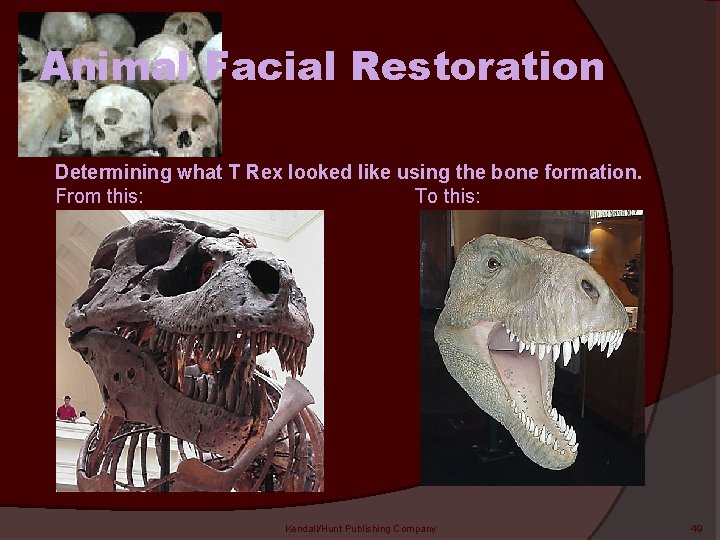 Animal Facial Restoration

Determining what T Rex looked like using the bone formation.

From this:

To this:

Kendall/Hunt Publishing Company

49